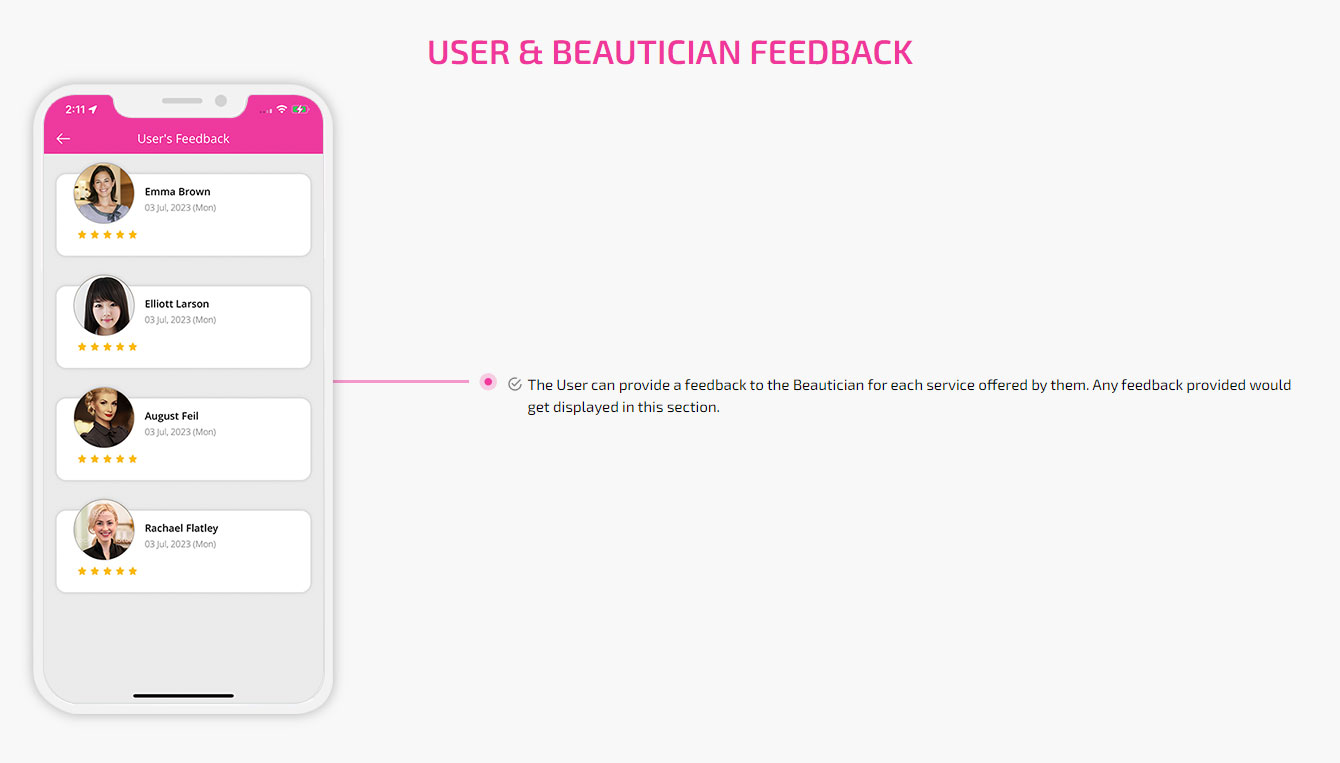 USER & BEAUTICIAN FEEDBACK

2:11

User's Feedback

Emma Brown
03 Jul, 2023 (Mon)
★★★★★

Elliott Larson
03 Jul, 2023 (Mon)
★★★★★

August Feil
03 Jul, 2023 (Mon)
★★★★★

Rachael Flatley
03 Jul, 2023 (Mon)
★★★★★

The User can provide a feedback to the Beautician for each service offered by them. Any feedback provided would get displayed in this section.